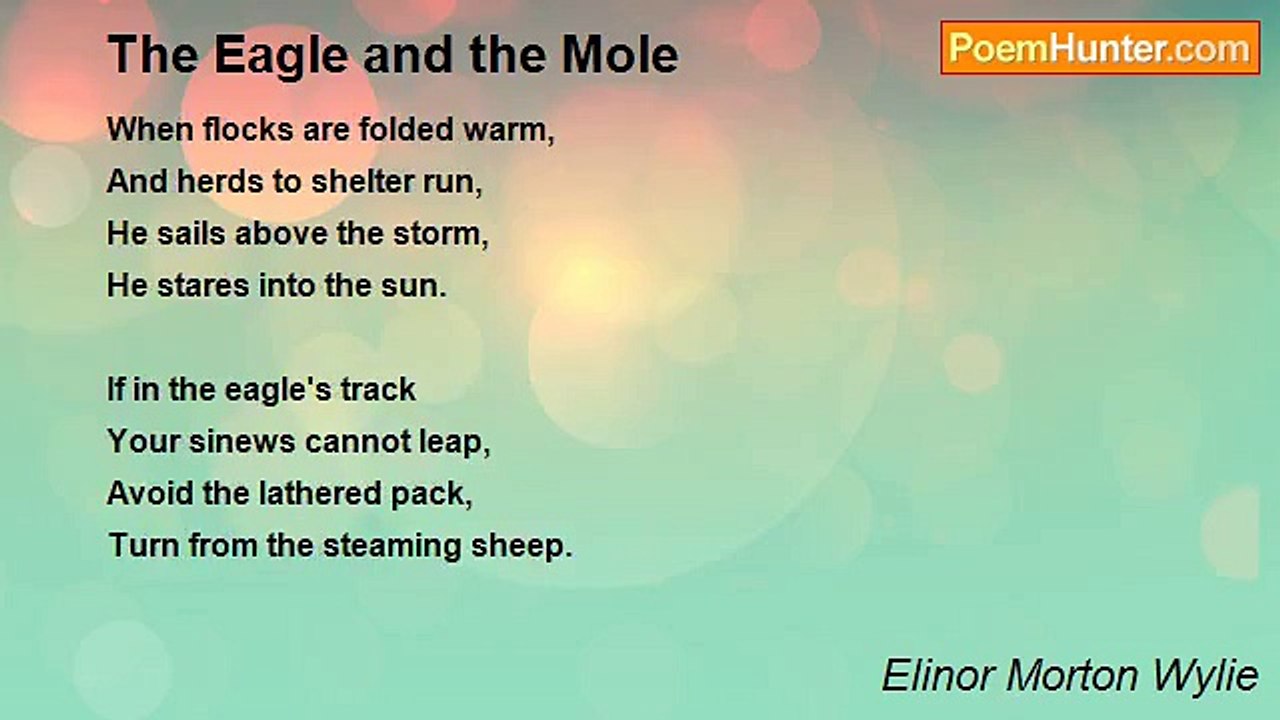 The Eagle and the Mole

PoemHunter.com

When flocks are folded warm,
And herds to shelter run,
He sails above the storm,
He stares into the sun.

If in the eagle's track
Your sinews cannot leap,
Avoid the lathered pack,
Turn from the steaming sheep.

Elinor Morton Wylie